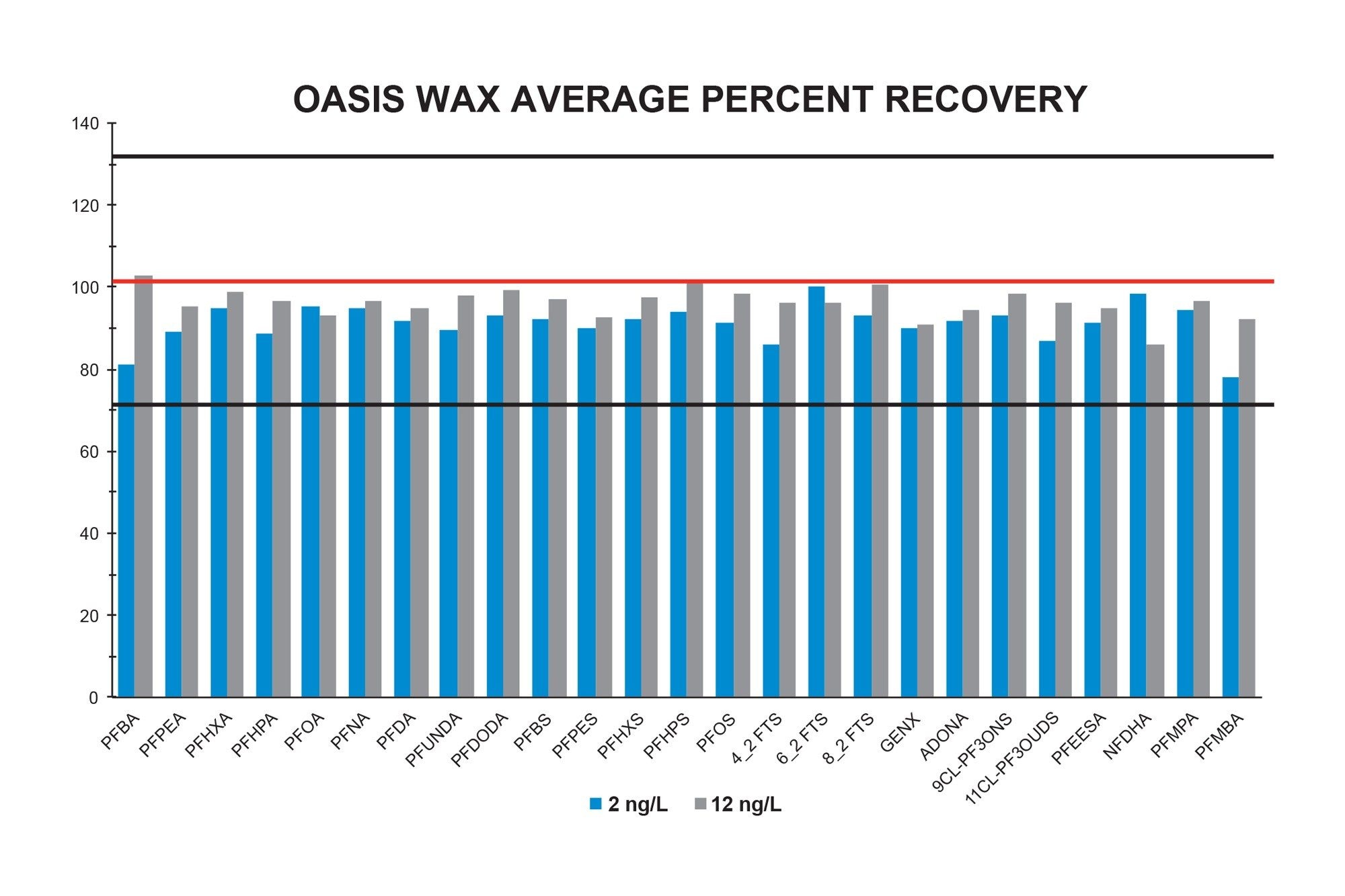 OASIS WAX AVERAGE PERCENT RECOVERY

140
120
100
80
60
40
20
0

PFBA
PFPEA
PFHXA
PFHPA
PFOA
PFNA
PFDA
PFUNDA
PFDODA
PFBS
PFPES
PFHXS
PFHPS
PFOS
4_2 FTS
6_2 FTS
8_2 FTS
GENX
ADONA
9CL-PF3ONS
11CL-PF3OUDS
PFEESA
NFDHA
PFMPA
PFMBA

2 ng/L
12 ng/L